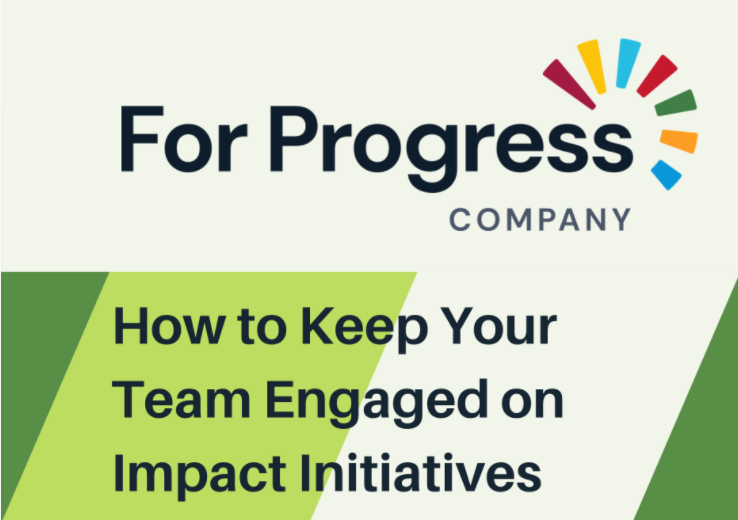 For Progress
COMPANY

How to Keep Your Team Engaged on Impact Initiatives